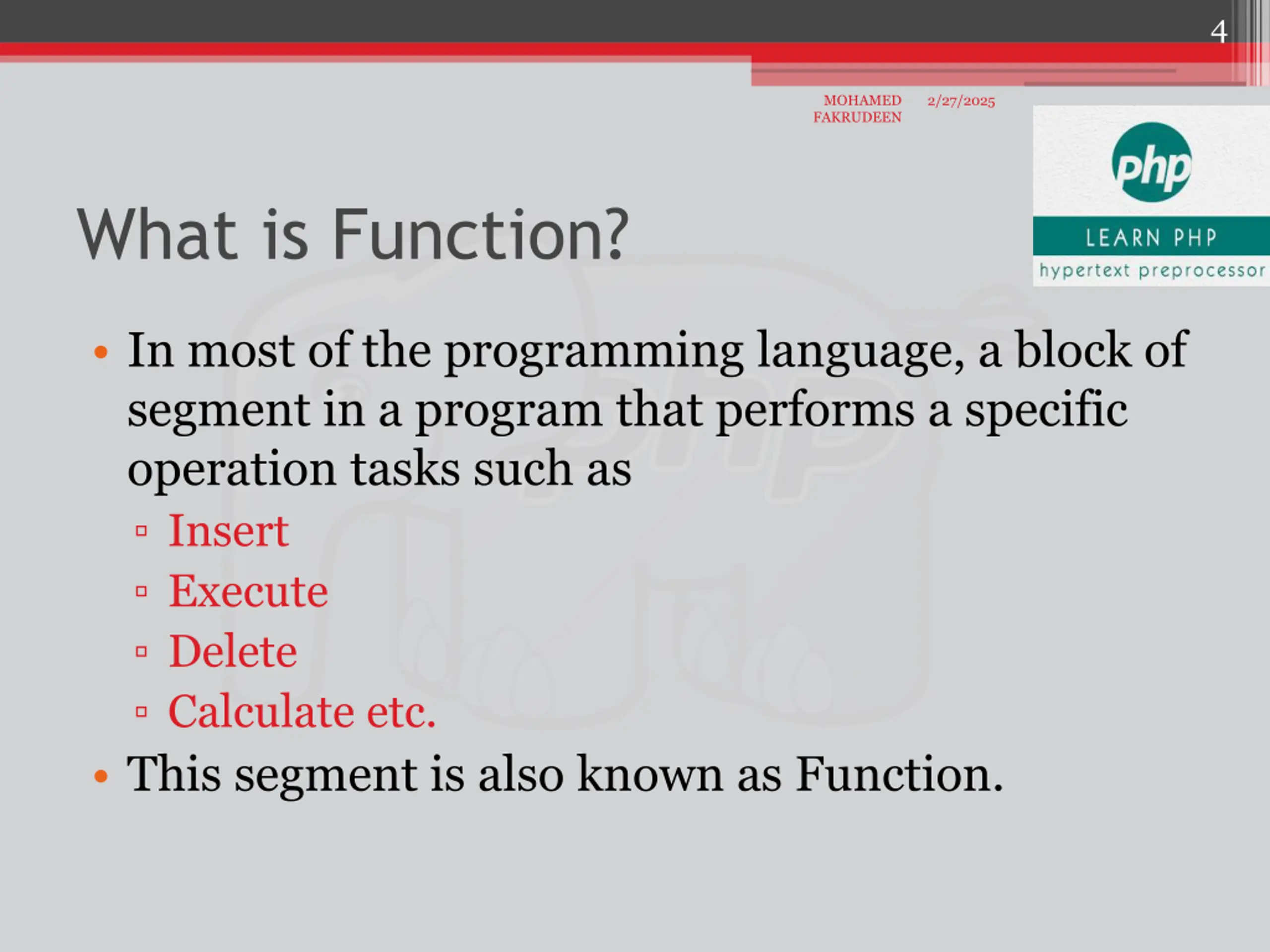 4

MOHAMED FAKRUDEEN 2/27/2025

php

LEARN PHP

hypertext preprocessor

What is Function?

• In most of the programming language, a block of segment in a program that performs a specific operation tasks such as
▫ Insert
▫ Execute
▫ Delete
▫ Calculate etc.
• This segment is also known as Function.